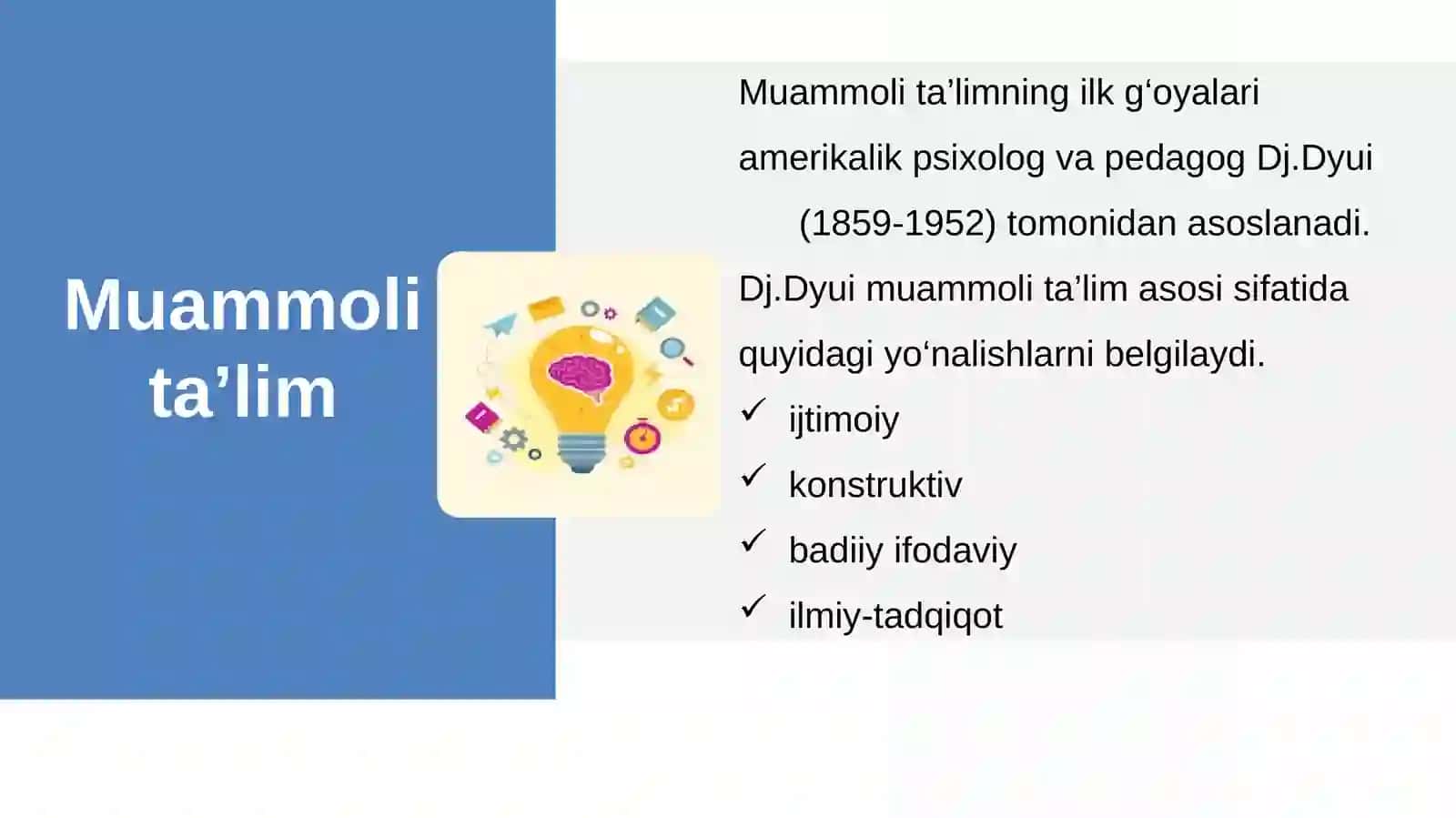 Muammoli ta’lim

Muammoli ta’limning ilk g‘oyalari amerikalik psixolog va pedagog Dj.Dyui (1859-1952) tomonidan asoslanadi. Dj.Dyui muammoli ta’lim asosi sifatida quyidagi yo‘nalishlarni belgilaydi.

✓ ijtimoiy
✓ konstruktiv
✓ badiiy ifodaviy
✓ ilmiy-tadqiqot